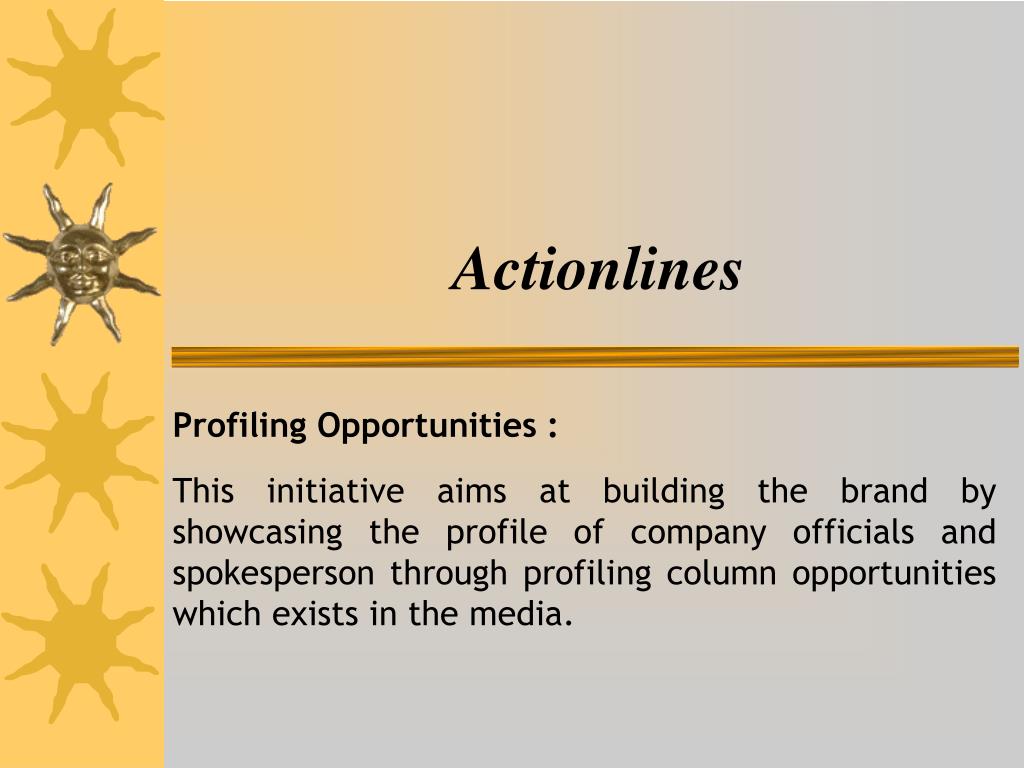 Actionlines

Profiling Opportunities :

This initiative aims at building the brand by showcasing the profile of company officials and spokesperson through profiling column opportunities which exists in the media.